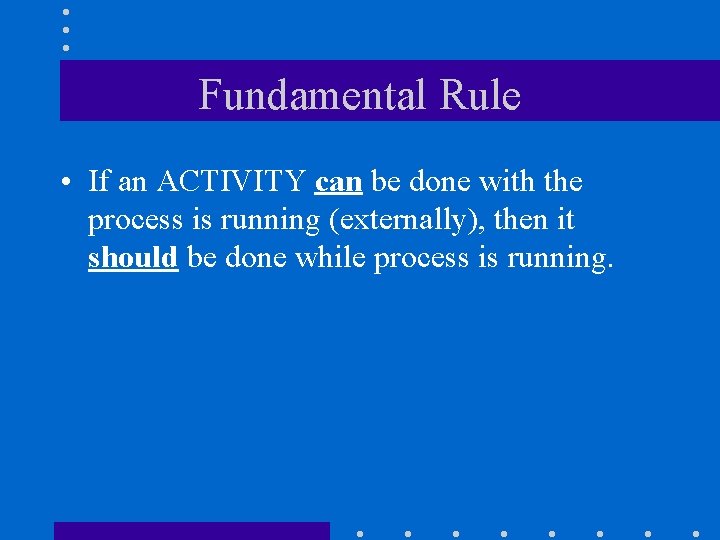 Fundamental Rule

• If an ACTIVITY can be done with the process is running (externally), then it should be done while process is running.